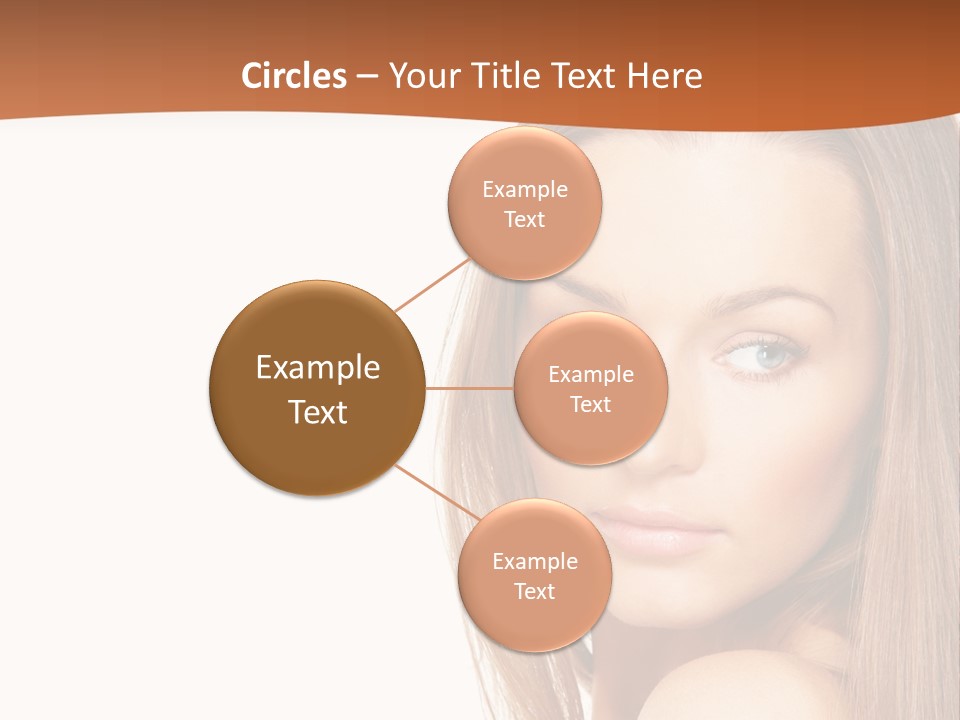 Circles – Your Title Text Here

Example Text

Example Text

Example Text

Example Text